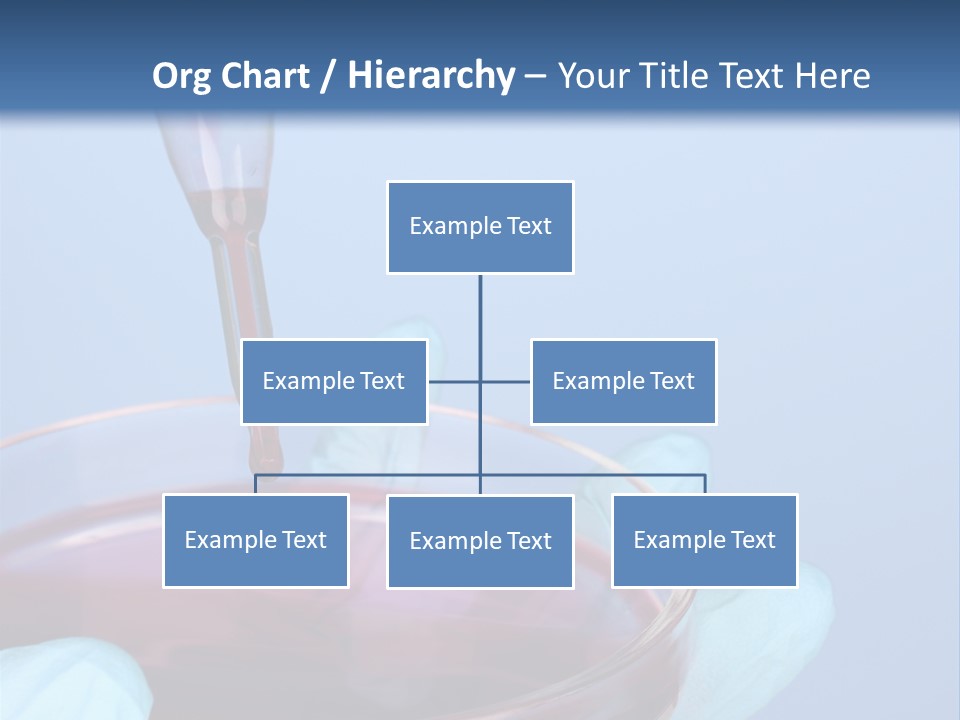 Org Chart / Hierarchy – Your Title Text Here

Example Text

Example Text

Example Text

Example Text

Example Text

Example Text